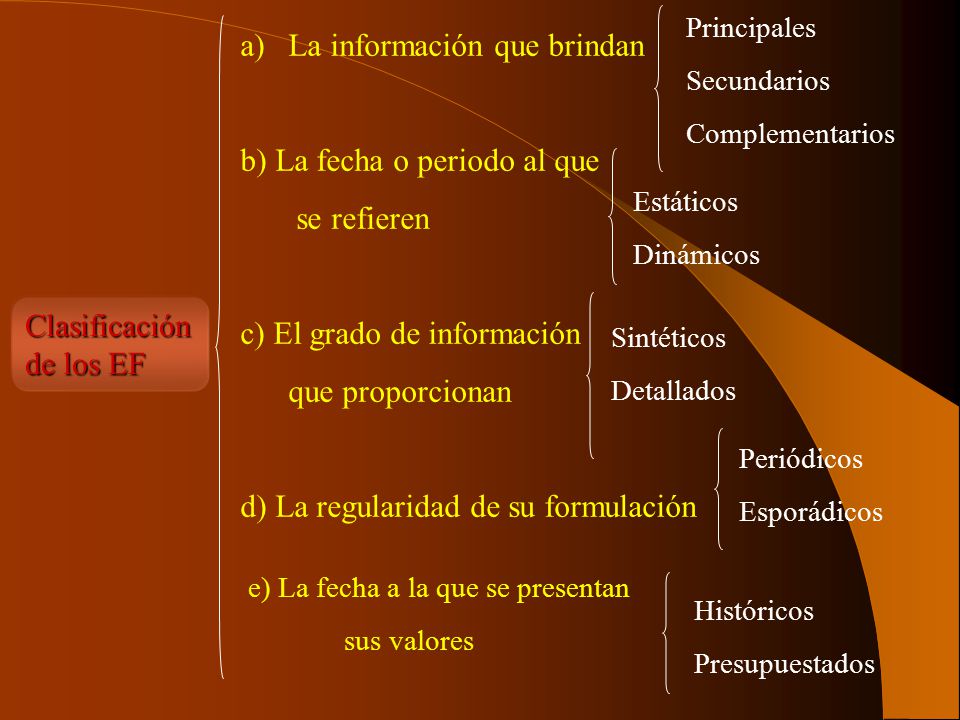 Clasificación de los EF

a) La información que brindan

Principales
Secundarios
Complementarios

b) La fecha o periodo al que se refieren

Estáticos
Dinámicos

c) El grado de información que proporcionan

Sintéticos
Detallados

d) La regularidad de su formulación

Periódicos
Esporádicos

e) La fecha a la que se presentan sus valores

Históricos
Presupuestados